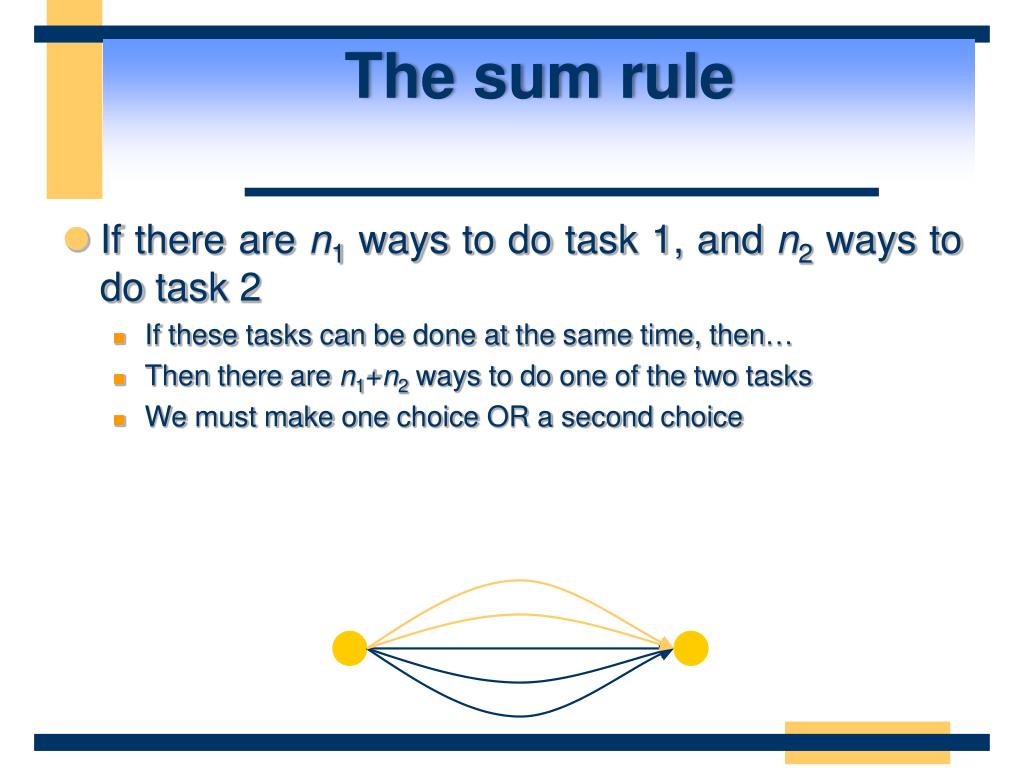 The sum rule

If there are $n_1$ ways to do task 1, and $n_2$ ways to do task 2

If these tasks can be done at the same time, then…

Then there are $n_1+n_2$ ways to do one of the two tasks

We must make one choice OR a second choice